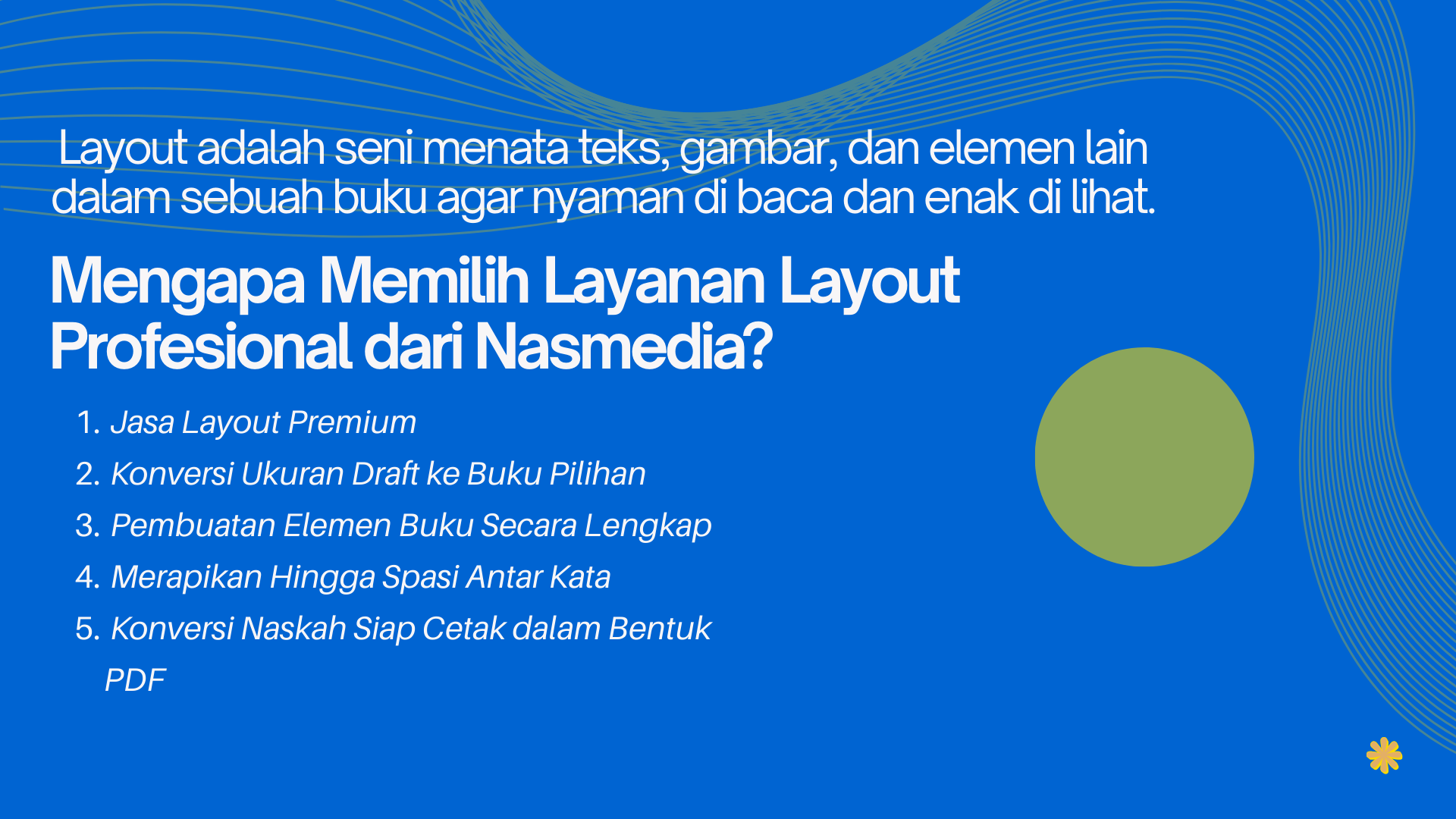 Layout adalah seni menata teks, gambar, dan elemen lain dalam sebuah buku agar nyaman di baca dan enak di lihat.

Mengapa Memilih Layanan Layout Profesional dari Nasmedia?

1. Jasa Layout Premium
2. Konversi Ukuran Draft ke Buku Pilihan
3. Pembuatan Elemen Buku Secara Lengkap
4. Merapikan Hingga Spasi Antar Kata
5. Konversi Naskah Siap Cetak dalam Bentuk PDF